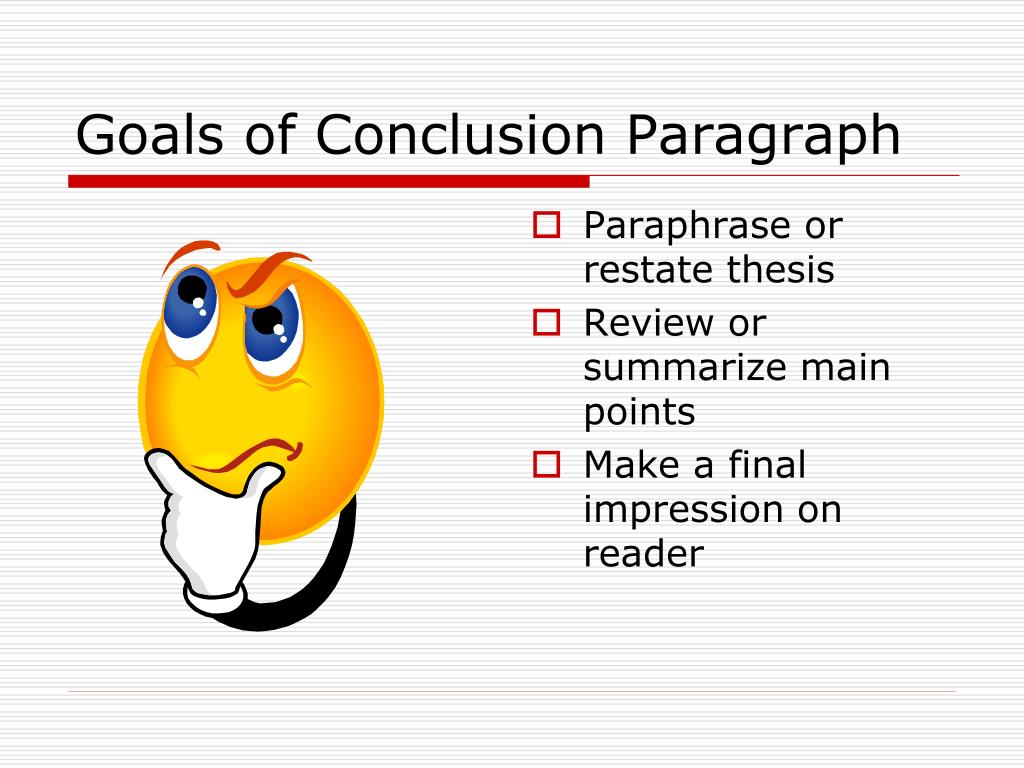 Goals of Conclusion Paragraph

- Paraphrase or restate thesis
- Review or summarize main points
- Make a final impression on reader